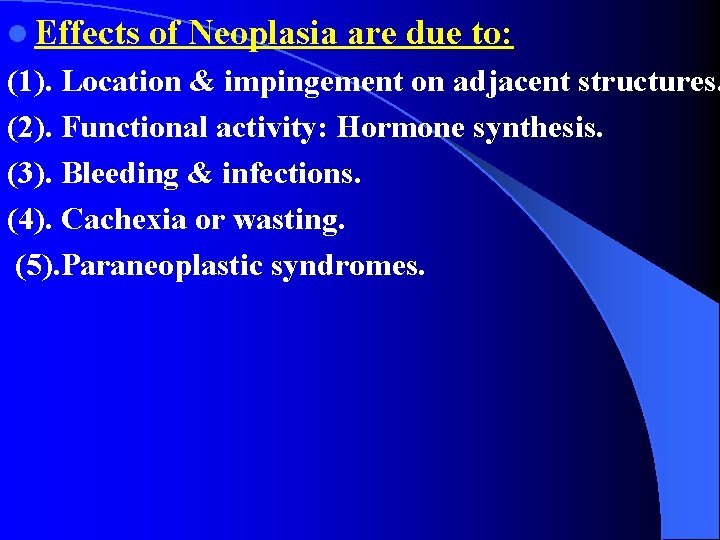 Effects of Neoplasia are due to:

(1). Location & impingement on adjacent structures.

(2). Functional activity: Hormone synthesis.

(3). Bleeding & infections.

(4). Cachexia or wasting.

(5).Paraneoplastic syndromes.